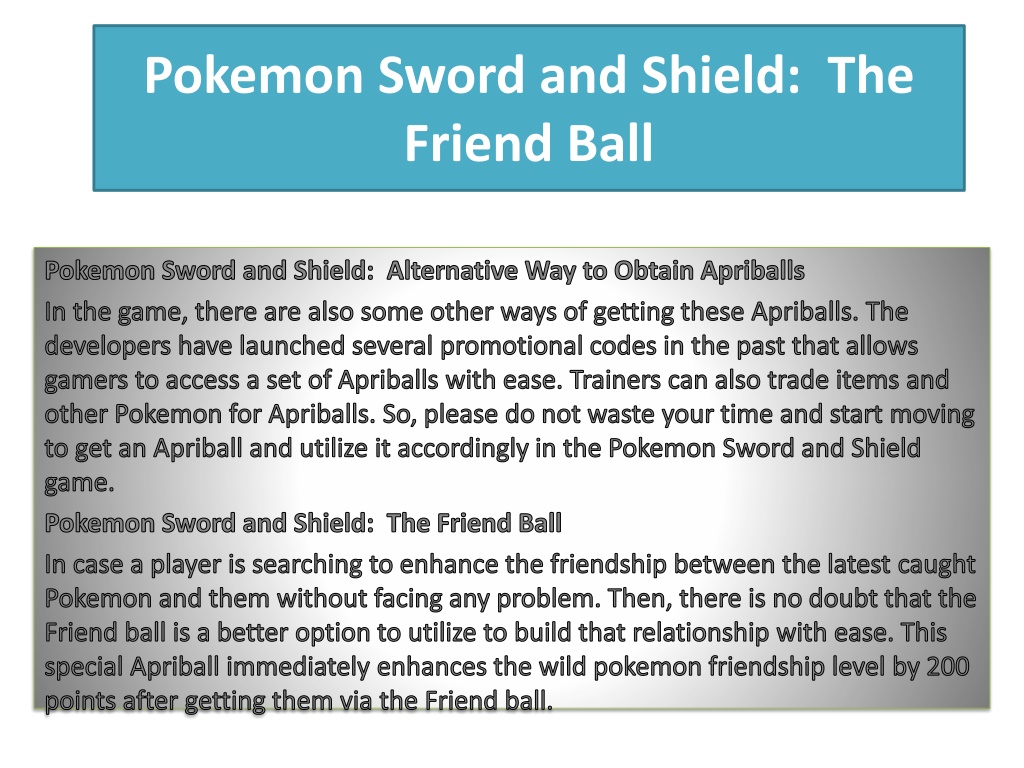 Pokemon Sword and Shield: The Friend Ball

Pokemon Sword and Shield: Alternative Way to Obtain Apriballs

In the game, there are also some other ways of getting these Apriballs. The developers have launched several promotional codes in the past that allows gamers to access a set of Apriballs with ease. Trainers can also trade items and other Pokemon for Apriballs. So, please do not waste your time and start moving to get an Apriball and utilize it accordingly in the Pokemon Sword and Shield game.

Pokemon Sword and Shield: The Friend Ball

In case a player is searching to enhance the friendship between the latest caught Pokemon and them without facing any problem. Then, there is no doubt that the Friend ball is a better option to utilize to build that relationship with ease. This special Apriball immediately enhances the wild pokemon friendship level by 200 points after getting them via the Friend ball.